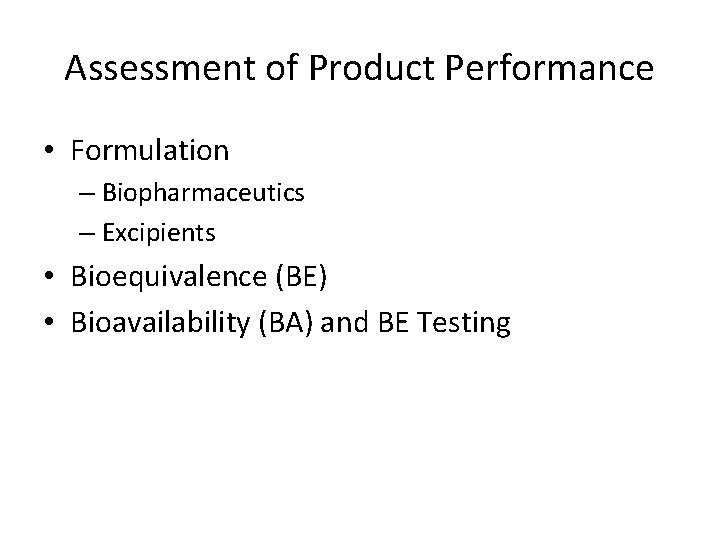 Assessment of Product Performance

• Formulation
– Biopharmaceutics
– Excipients
• Bioequivalence (BE)
• Bioavailability (BA) and BE Testing